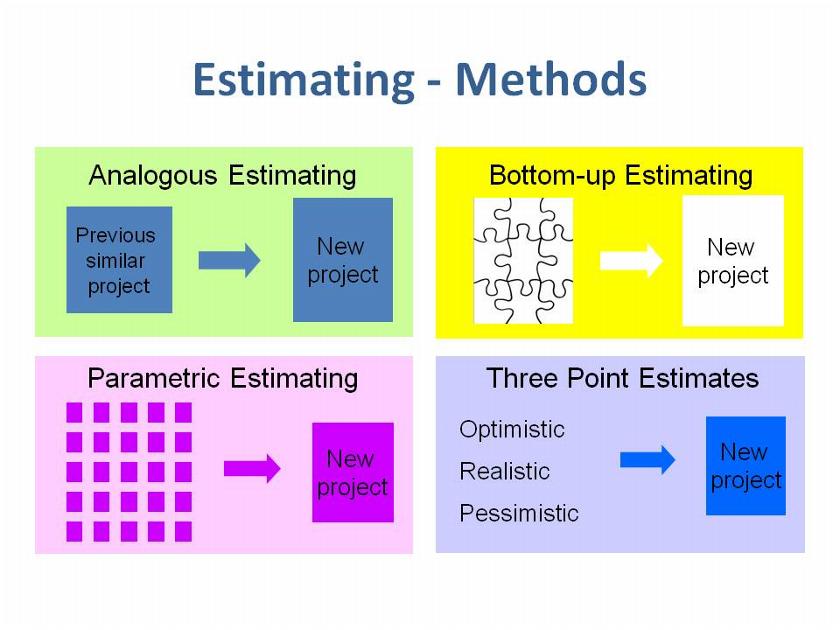 Estimating - Methods

Analogous Estimating

Previous similar project

New project

Bottom-up Estimating

New project

Parametric Estimating

New project

Three Point Estimates

Optimistic

Realistic

Pessimistic

New project